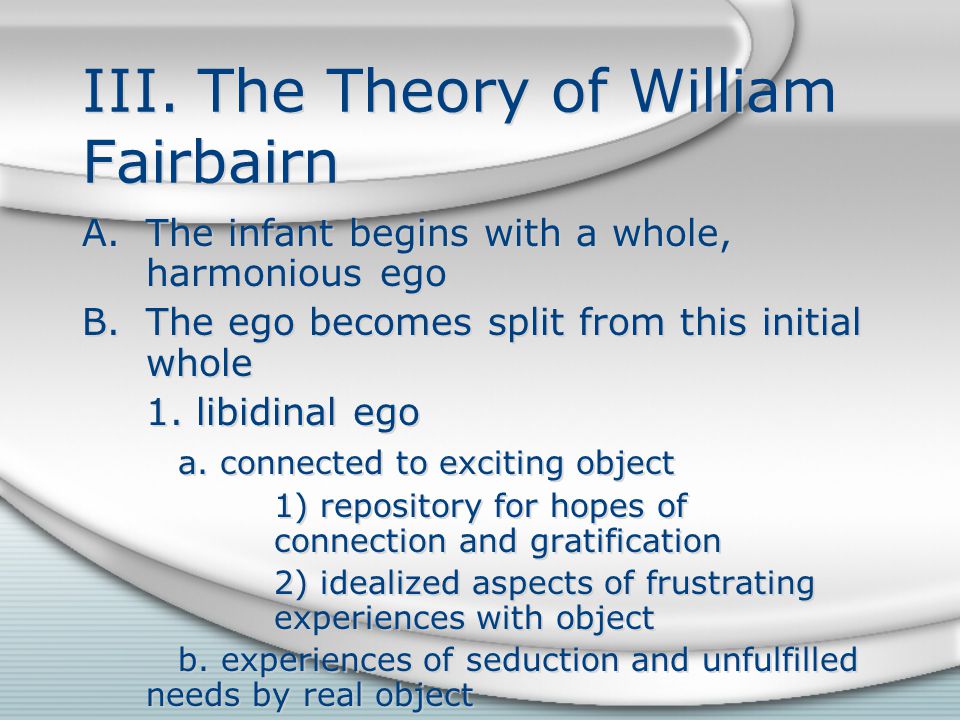 III. The Theory of William Fairbairn

A. The infant begins with a whole, harmonious ego

B. The ego becomes split from this initial whole

1. libidinal ego

a. connected to exciting object

1) repository for hopes of connection and gratification

2) idealized aspects of frustrating experiences with object

b. experiences of seduction and unfulfilled needs by real object